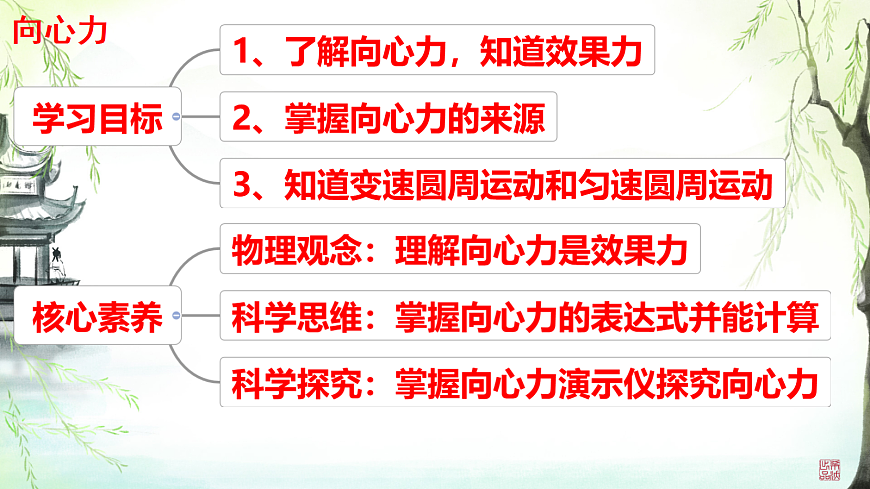 向心力

学习目标

1、了解向心力，知道效果力

2、掌握向心力的来源

3、知道变速圆周运动和匀速圆周运动

核心素养

物理观念：理解向心力是效果力

科学思维：掌握向心力的表达式并能计算

科学探究：掌握向心力演示仪探究向心力